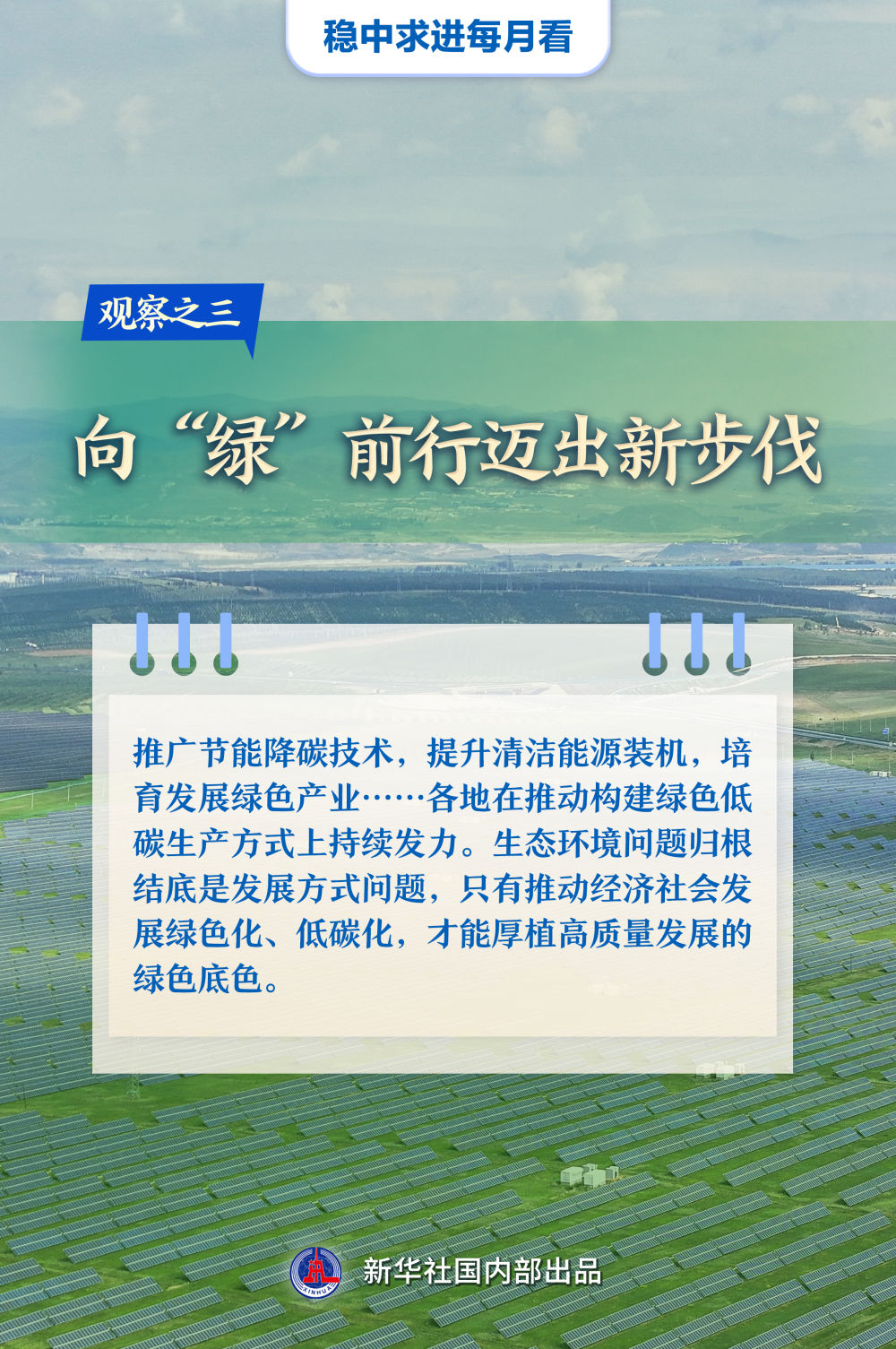 稳中求进每月看

观察之三

向“绿”前行迈出新步伐

推广节能降碳技术，提升清洁能源装机，培育发展绿色产业……各地在推动构建绿色低碳生产方式上持续发力。生态环境问题归根结底是发展方式问题，只有推动经济社会发展绿色化、低碳化，才能厚植高质量发展的绿色底色。

XINHUA

新华社国内部出品